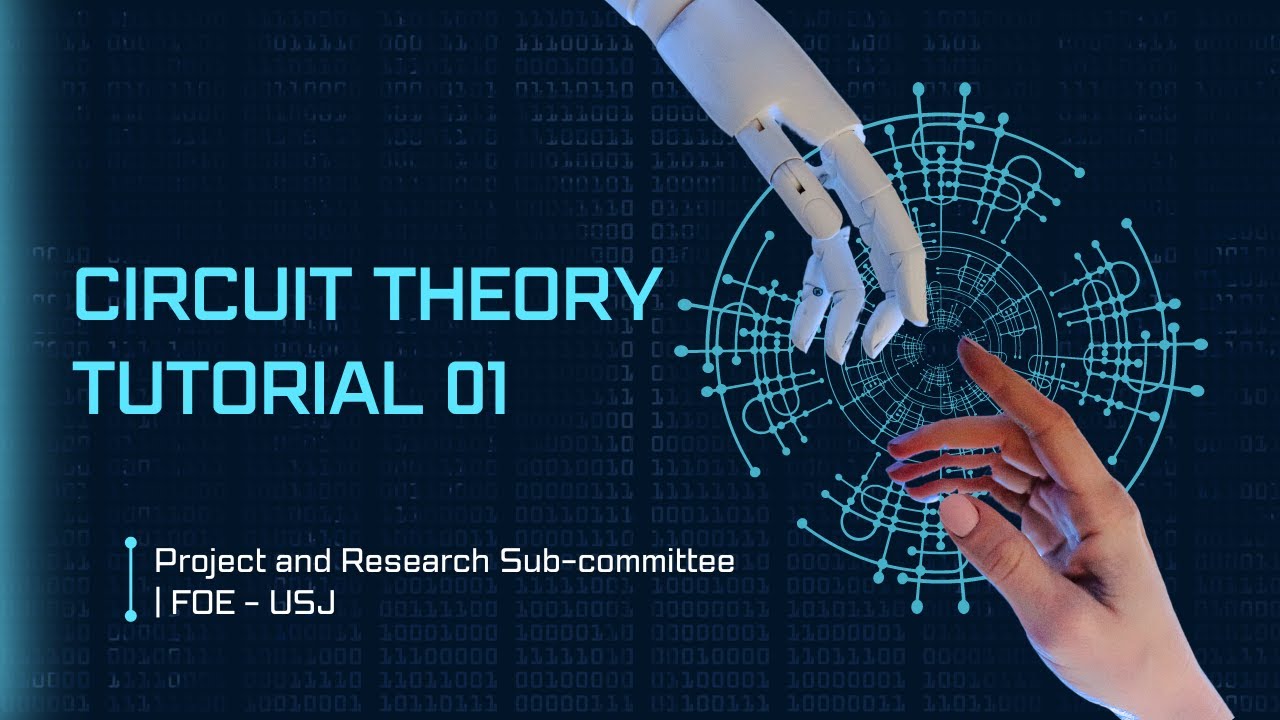 CIRCUIT THEORY TUTORIAL 01

Project and Research Sub-committee | FOE - USJ